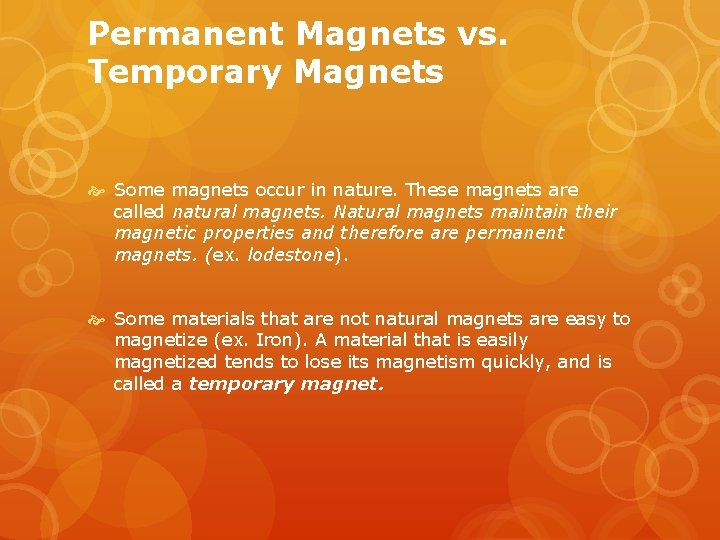 Permanent Magnets vs. Temporary Magnets

Some magnets occur in nature. These magnets are called natural magnets. Natural magnets maintain their magnetic properties and therefore are permanent magnets. (ex. lodestone).

Some materials that are not natural magnets are easy to magnetize (ex. Iron). A material that is easily magnetized tends to lose its magnetism quickly, and is called a temporary magnet.